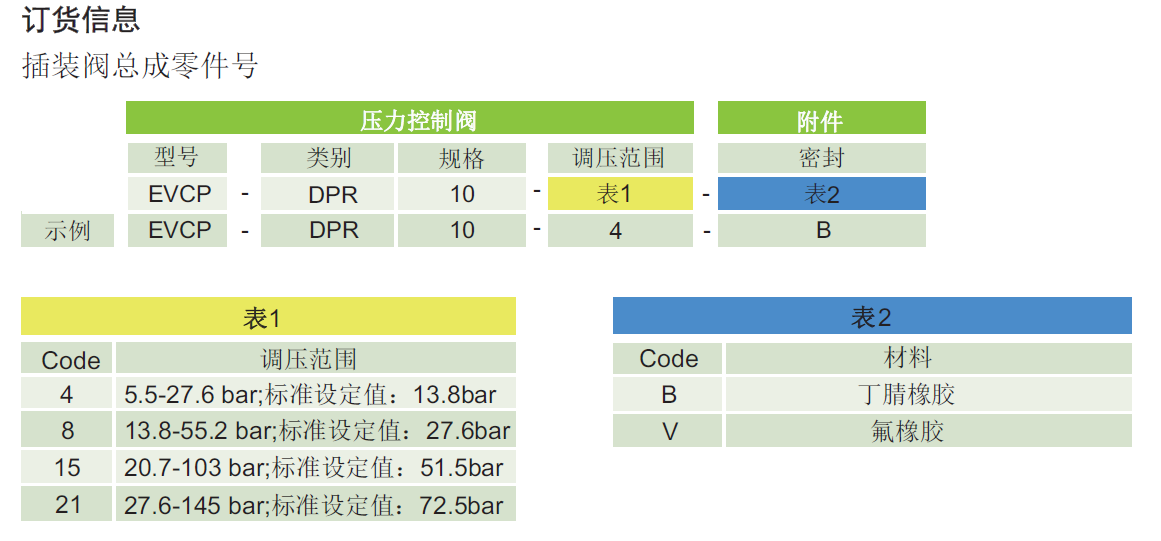 订货信息

插装阀总成零件号

|  | 压力控制阀 |  |  |  |  |  |  | 附件 |
|---|---|---|---|---|---|---|---|---|
|  | 型号 |  | 类别 | 规格 |  | 调压范围 |  | 密封 |
|  | EVCP | - | DPR | 10 | - | 表1 | - | 表2 |
| 示例 | EVCP | - | DPR | 10 | - | 4 | - | B |

表1

| Code | 调压范围 |
|---|---|
| 4 | 5.5-27.6 bar;标准设定值：13.8bar |
| 8 | 13.8-55.2 bar;标准设定值：27.6bar |
| 15 | 20.7-103 bar;标准设定值：51.5bar |
| 21 | 27.6-145 bar;标准设定值：72.5bar |

表2

| Code | 材料 |
|---|---|
| B | 丁腈橡胶 |
| V | 氟橡胶 |